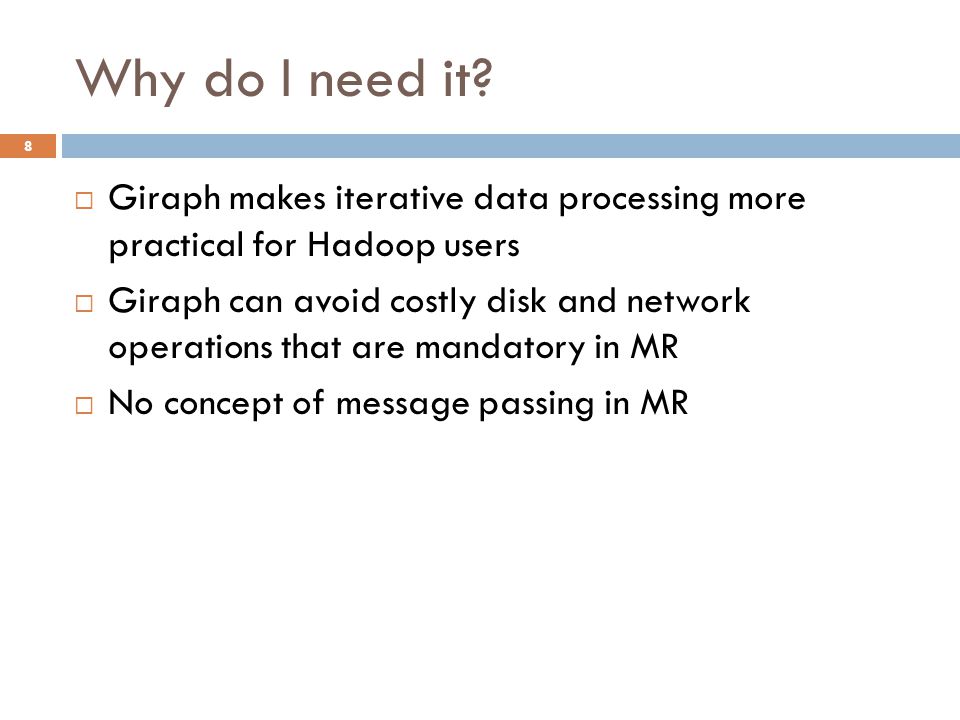 Why do I need it?

8

□ Giraph makes iterative data processing more practical for Hadoop users

□ Giraph can avoid costly disk and network operations that are mandatory in MR

□ No concept of message passing in MR